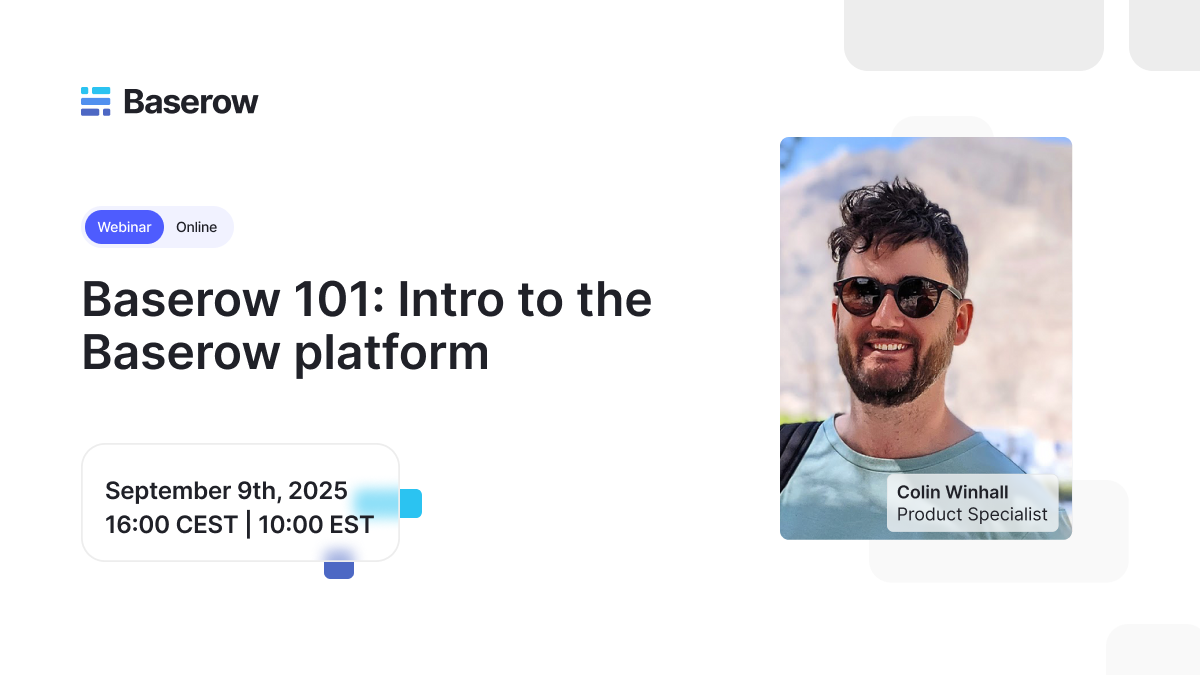 Baserow

Webinar Online

Baserow 101: Intro to the Baserow platform

September 9th, 2025
16:00 CEST | 10:00 EST

Colin Winhall
Product Specialist